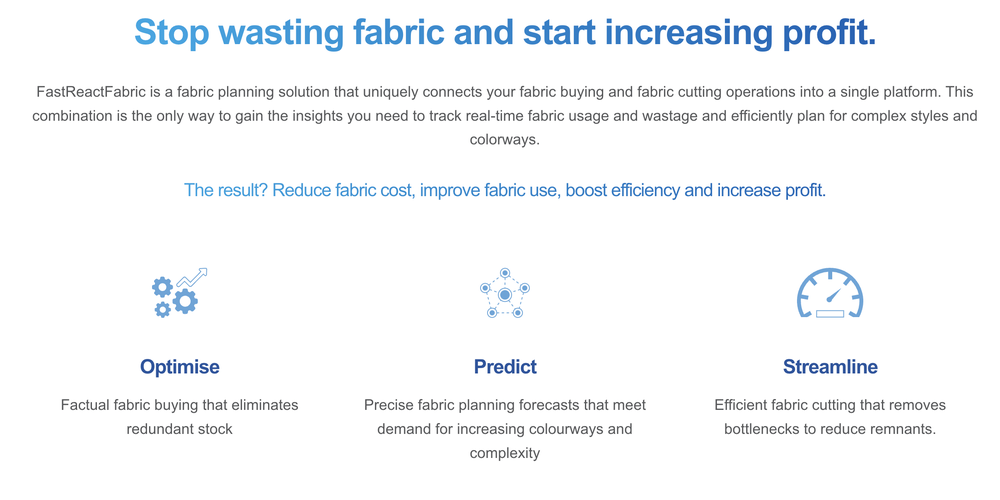 Stop wasting fabric and start increasing profit.

FastReactFabric is a fabric planning solution that uniquely connects your fabric buying and fabric cutting operations into a single platform. This combination is the only way to gain the insights you need to track real-time fabric usage and wastage and efficiently plan for complex styles and colorways.

The result? Reduce fabric cost, improve fabric use, boost efficiency and increase profit.

Optimise

Factual fabric buying that eliminates redundant stock

Predict

Precise fabric planning forecasts that meet demand for increasing colourways and complexity

Streamline

Efficient fabric cutting that removes bottlenecks to reduce remnants.